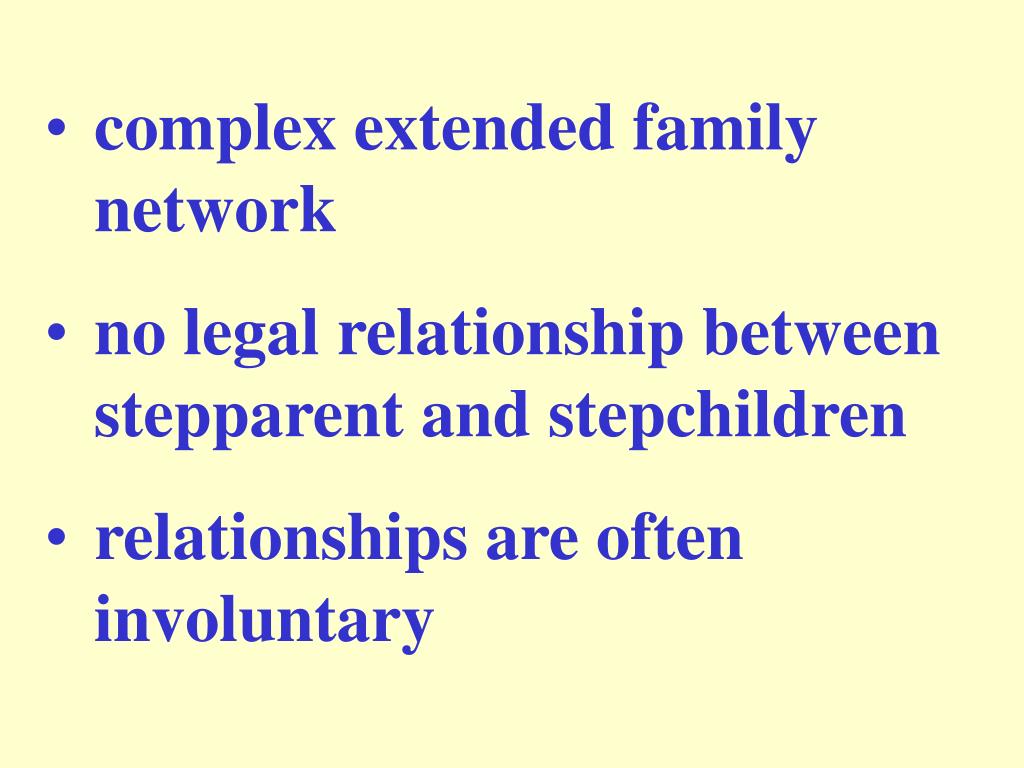 • complex extended family network

• no legal relationship between stepparent and stepchildren

• relationships are often involuntary